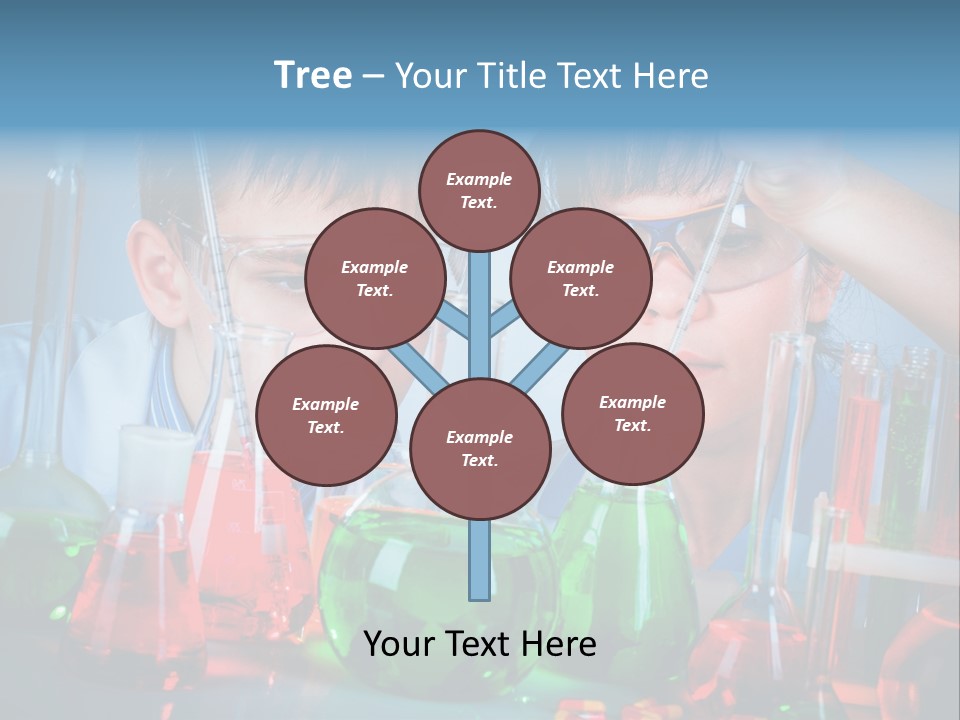 Tree – Your Title Text Here

Example Text.

Example Text.

Example Text.

Example Text.

Example Text.

Example Text.

Your Text Here